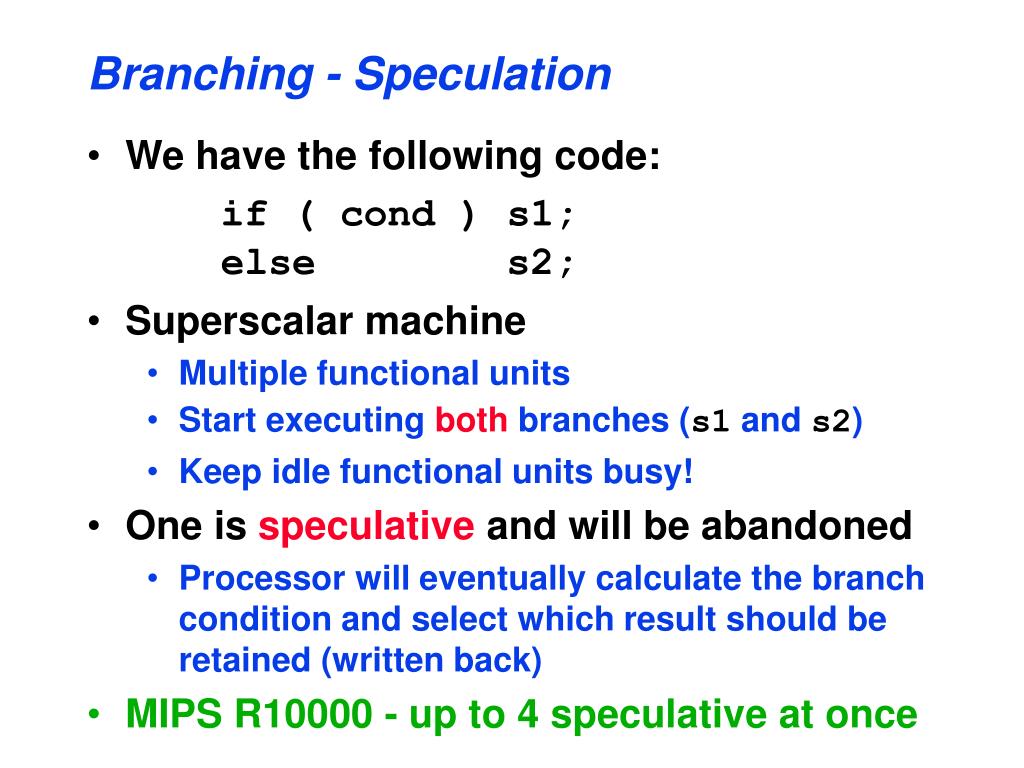 Branching - Speculation

• We have the following code:

if ( cond ) s1;
else s2;

• Superscalar machine
  • Multiple functional units
  • Start executing both branches (s1 and s2)
  • Keep idle functional units busy!
• One is speculative and will be abandoned
  • Processor will eventually calculate the branch condition and select which result should be retained (written back)
• MIPS R10000 - up to 4 speculative at once